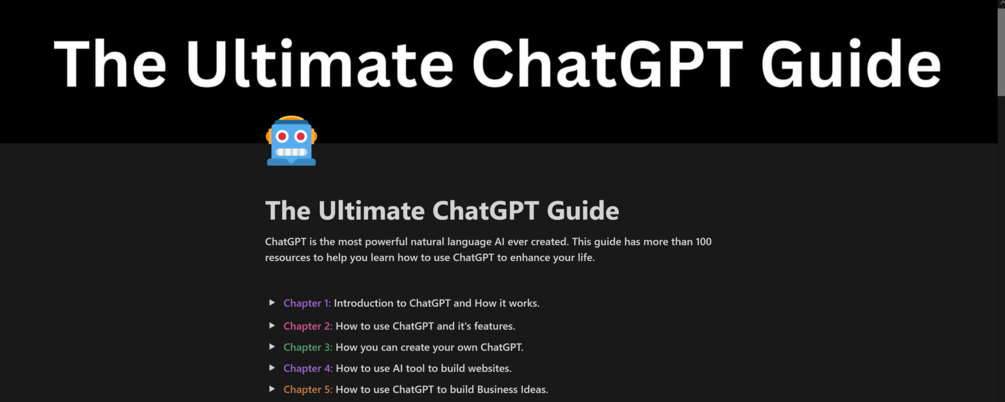 The Ultimate ChatGPT Guide

The Ultimate ChatGPT Guide

ChatGPT is the most powerful natural language AI ever created. This guide has more than 100 resources to help you learn how to use ChatGPT to enhance your life.

Chapter 1: Introduction to ChatGPT and How it works.

Chapter 2: How to use ChatGPT and it's features.

Chapter 3: How you can create your own ChatGPT.

Chapter 4: How to use AI tool to build websites.

Chapter 5: How to use ChatGPT to build Business Ideas.